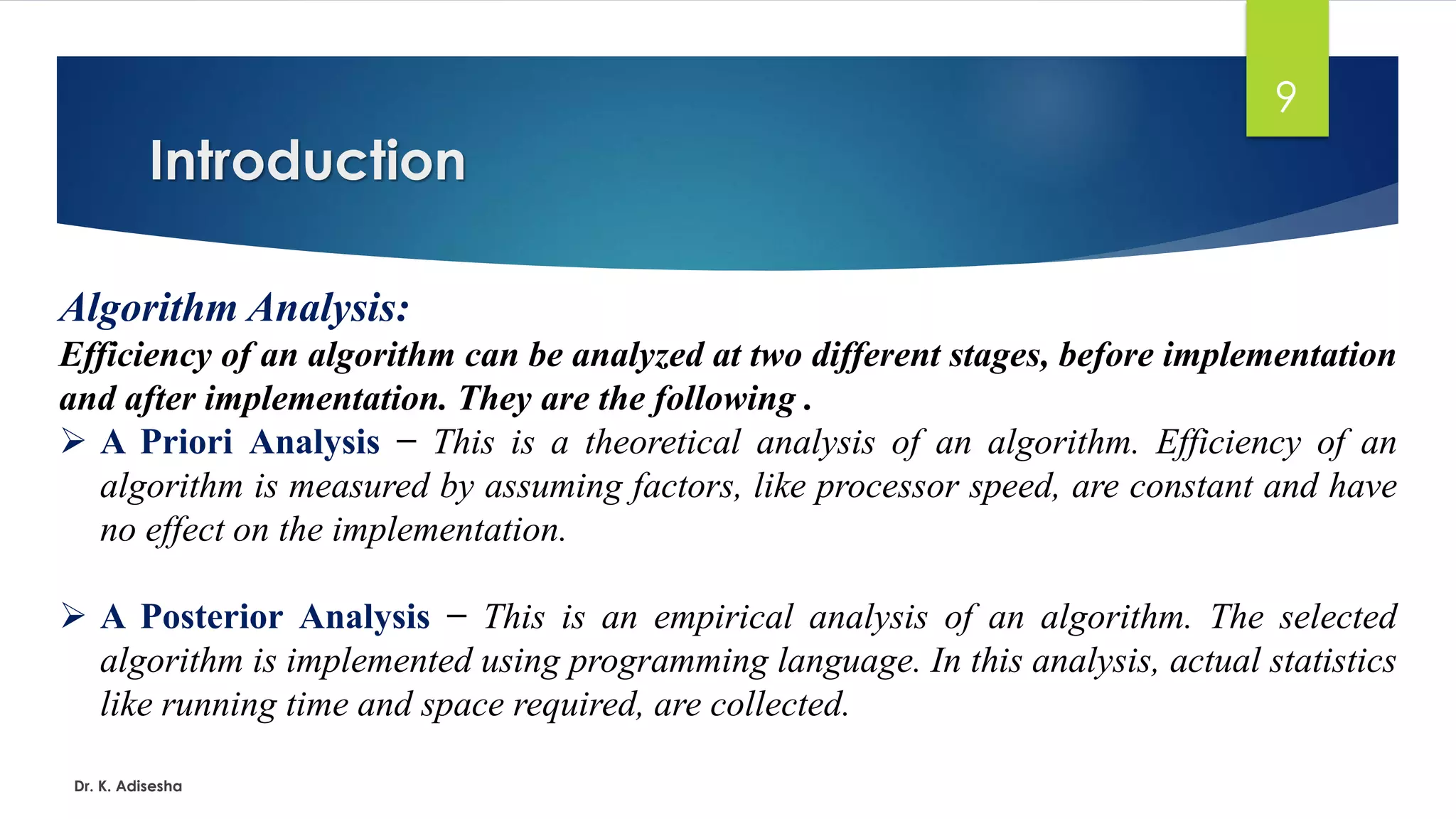 9

Introduction

Algorithm Analysis:

Efficiency of an algorithm can be analyzed at two different stages, before implementation and after implementation. They are the following .

➢ A Priori Analysis − This is a theoretical analysis of an algorithm. Efficiency of an algorithm is measured by assuming factors, like processor speed, are constant and have no effect on the implementation.

➢ A Posterior Analysis − This is an empirical analysis of an algorithm. The selected algorithm is implemented using programming language. In this analysis, actual statistics like running time and space required, are collected.

Dr. K. Adisesha